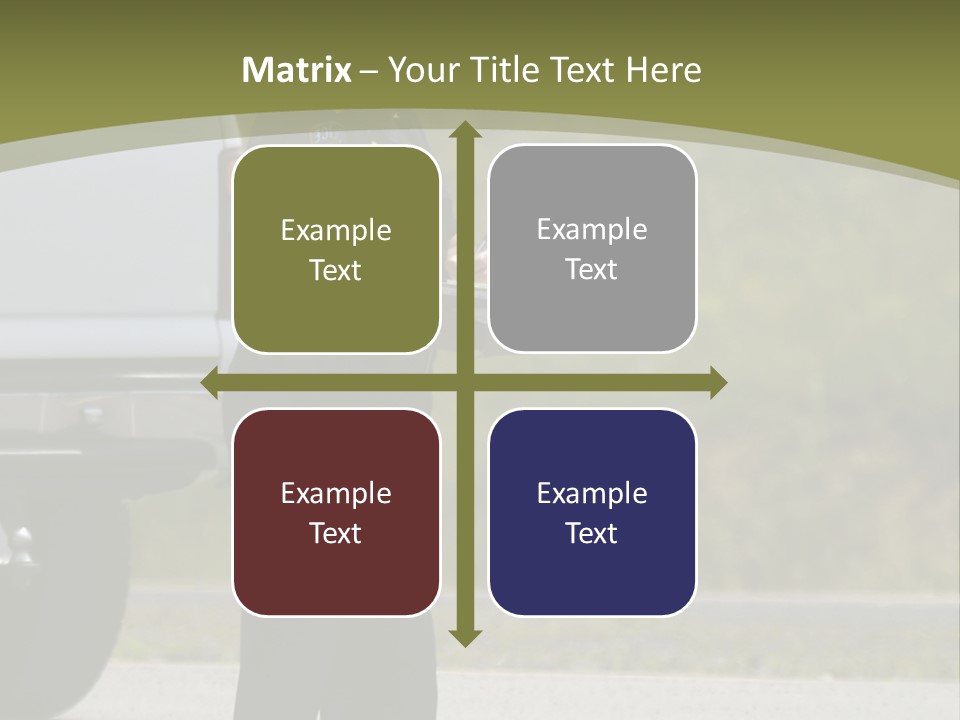 Matrix – Your Title Text Here

Example Text

Example Text

Example Text

Example Text